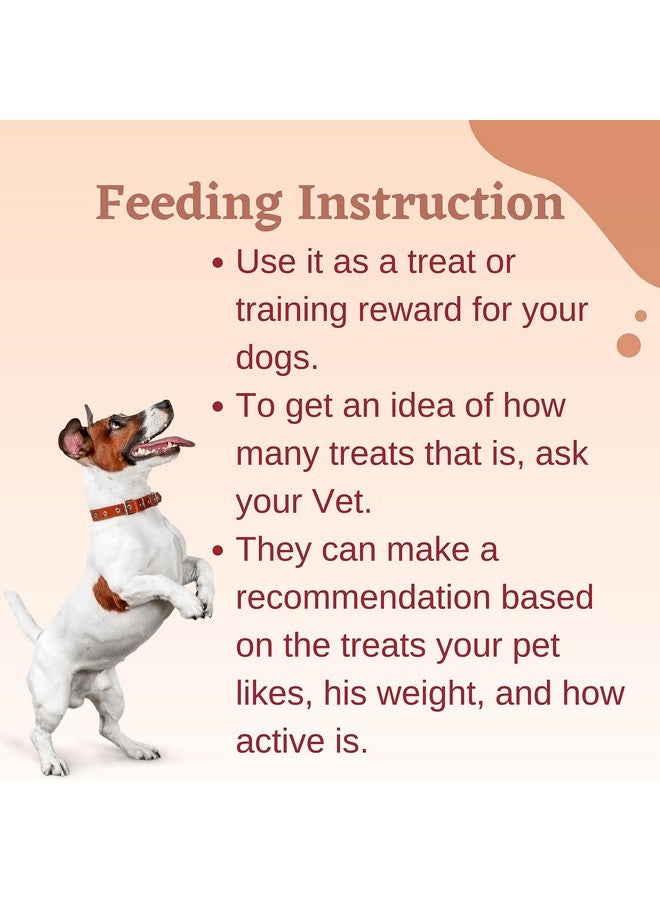 Feeding Instruction

• Use it as a treat or training reward for your dogs.
• To get an idea of how many treats that is, ask your Vet.
• They can make a recommendation based on the treats your pet likes, his weight, and how active is.